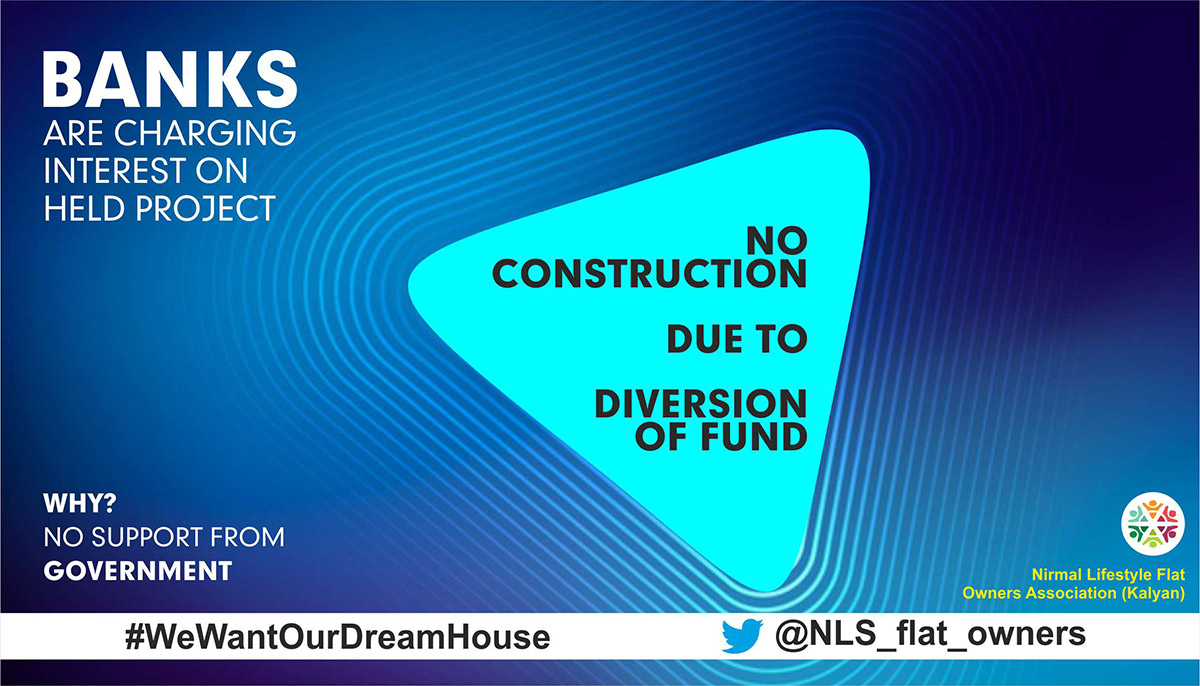 BANKS
ARE CHARGING INTEREST ON HELD PROJECT

NO CONSTRUCTION

DUE TO

DIVERSION OF FUND

WHY?
NO SUPPORT FROM GOVERNMENT

Nirmal Lifestyle Flat Owners Association (Kalyan)

#WeWantOurDreamHouse

@NLS_flat_owners